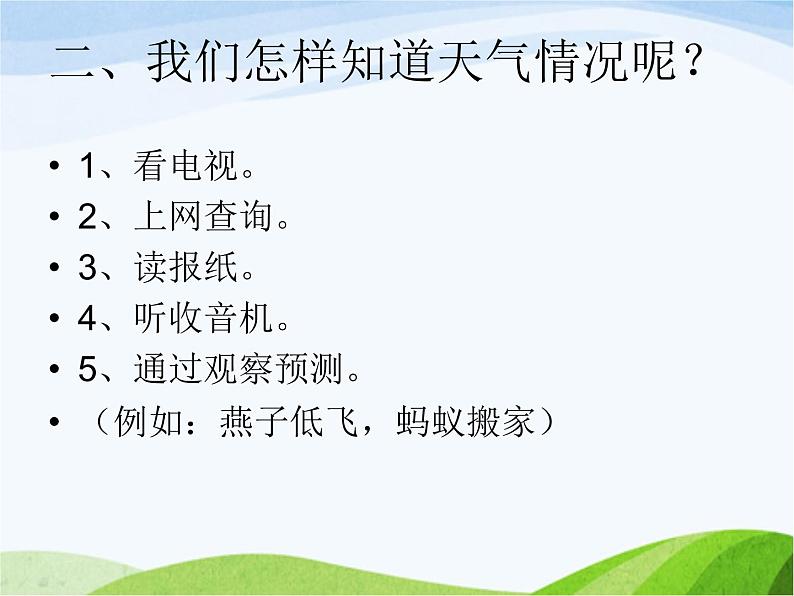 二、我们怎样知道天气情况呢？

• 1、看电视。
• 2、上网查询。
• 3、读报纸。
• 4、听收音机。
• 5、通过观察预测。
• （例如：燕子低飞，蚂蚁搬家）